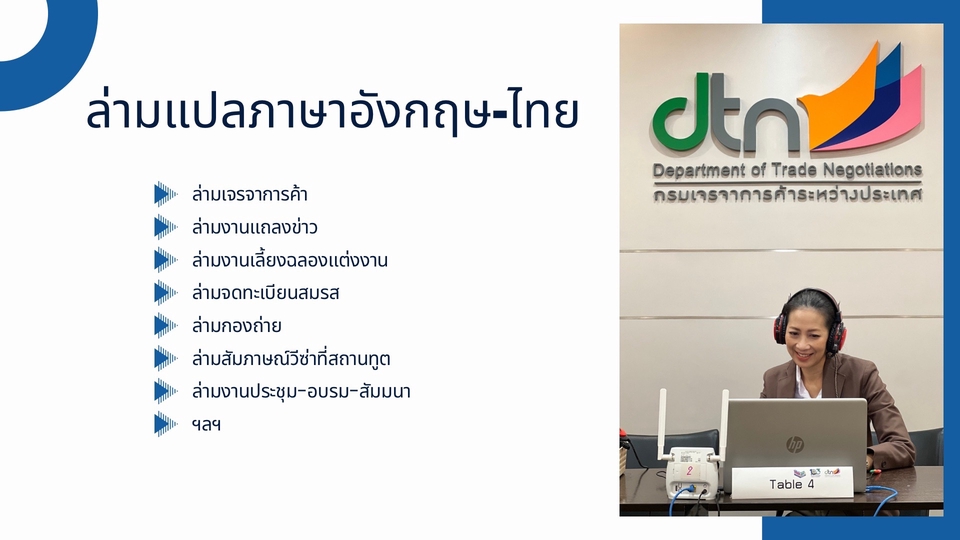 ล่ามแปลภาษาอังกฤษ-ไทย

ล่ามเจรจาการค้า
ล่ามงานแถลงข่าว
ล่ามงานเลี้ยงฉลองแต่งงาน
ล่ามจดทะเบียนสมรส
ล่ามกองถ่าย
ล่ามสัมภาษณ์วีซ่าที่สถานทูต
ล่ามงานประชุม-อบรม-สัมมนา
ฯลฯ

dtn
Department of Trade Negotiations
กรมเจรจาการค้าระหว่างประเทศ

hp
2
Table 4